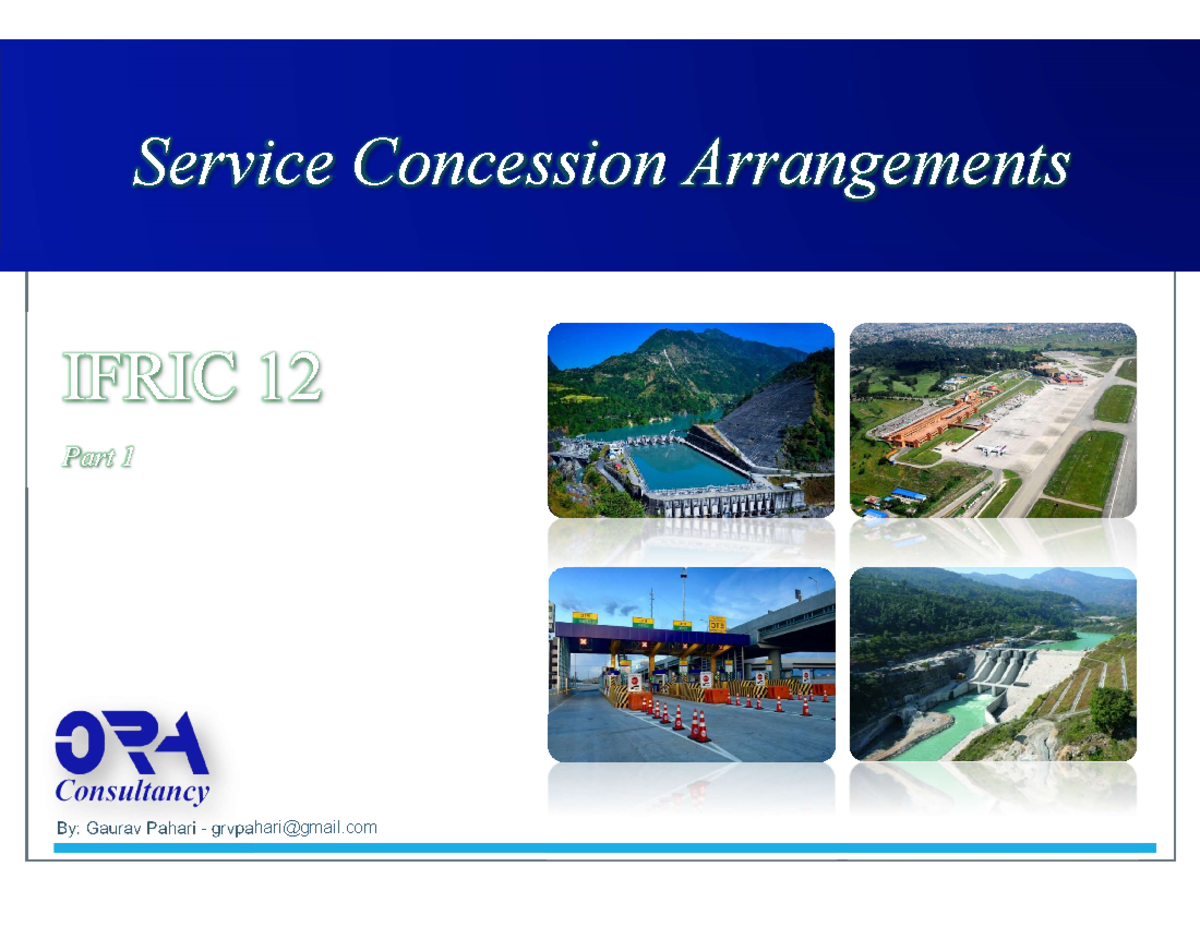 Service Concession Arrangements

IFRIC 12

Part 1

ORA
Consultancy

By: Gaurav Pahari - grvpahari@gmail.com